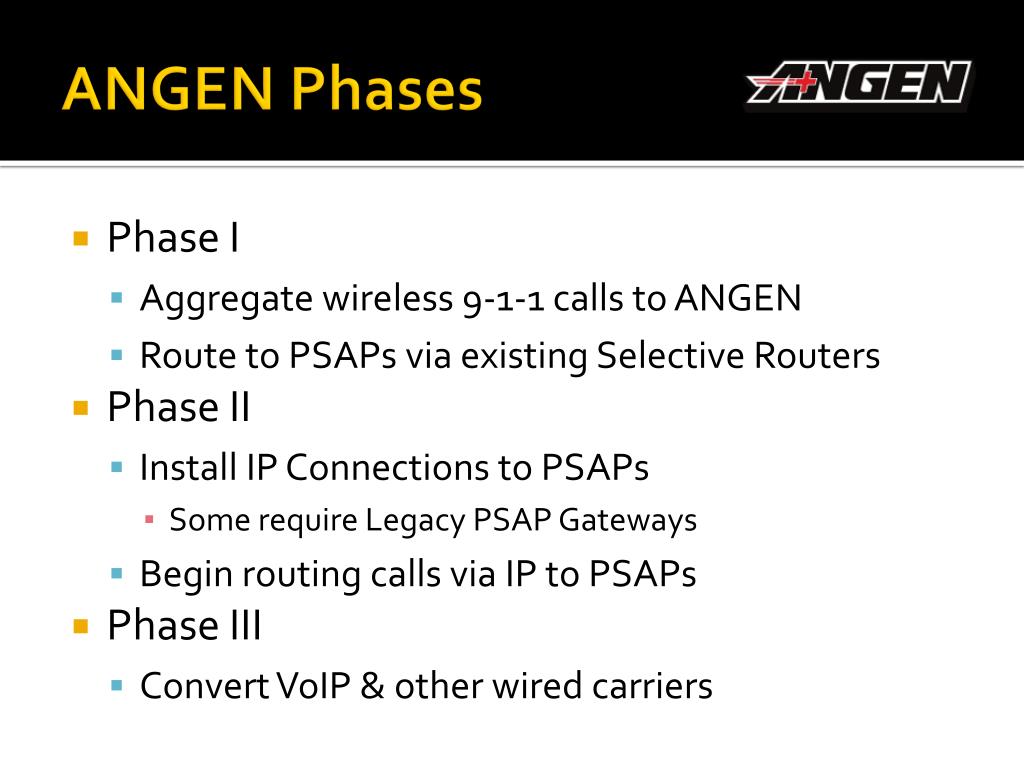 ANGEN Phases

ANGEN

Phase I
Aggregate wireless 9-1-1 calls to ANGEN
Route to PSAPs via existing Selective Routers
Phase II
Install IP Connections to PSAPs
Some require Legacy PSAP Gateways
Begin routing calls via IP to PSAPs
Phase III
Convert VoIP & other wired carriers